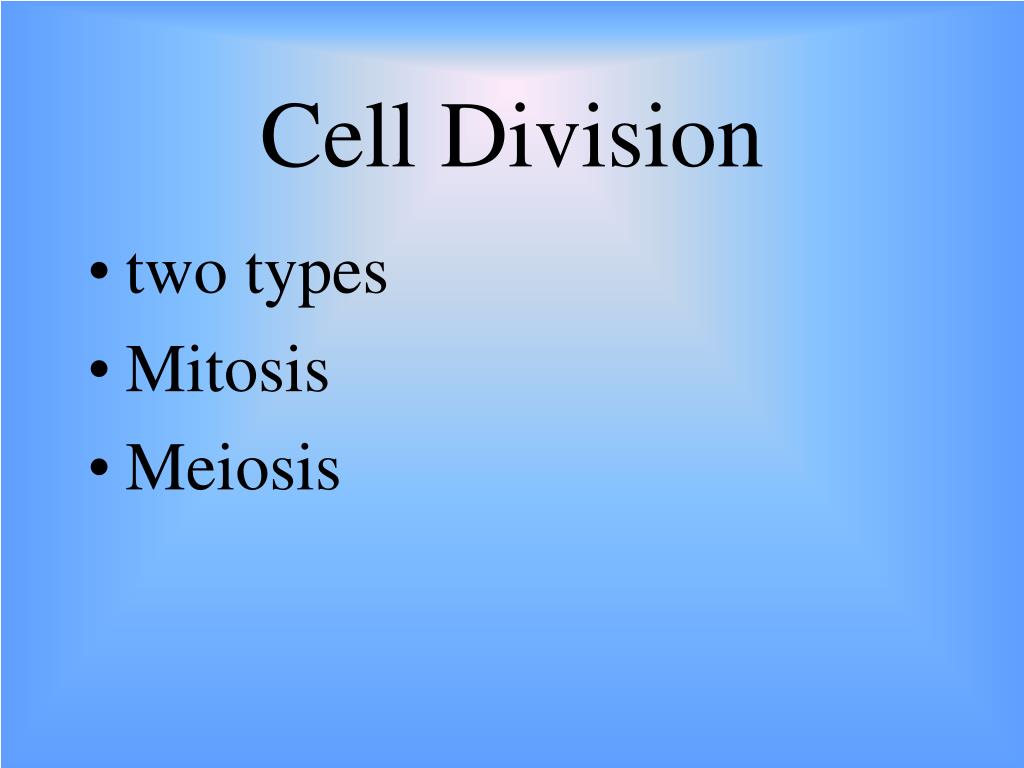 Cell Division

• two types
• Mitosis
• Meiosis